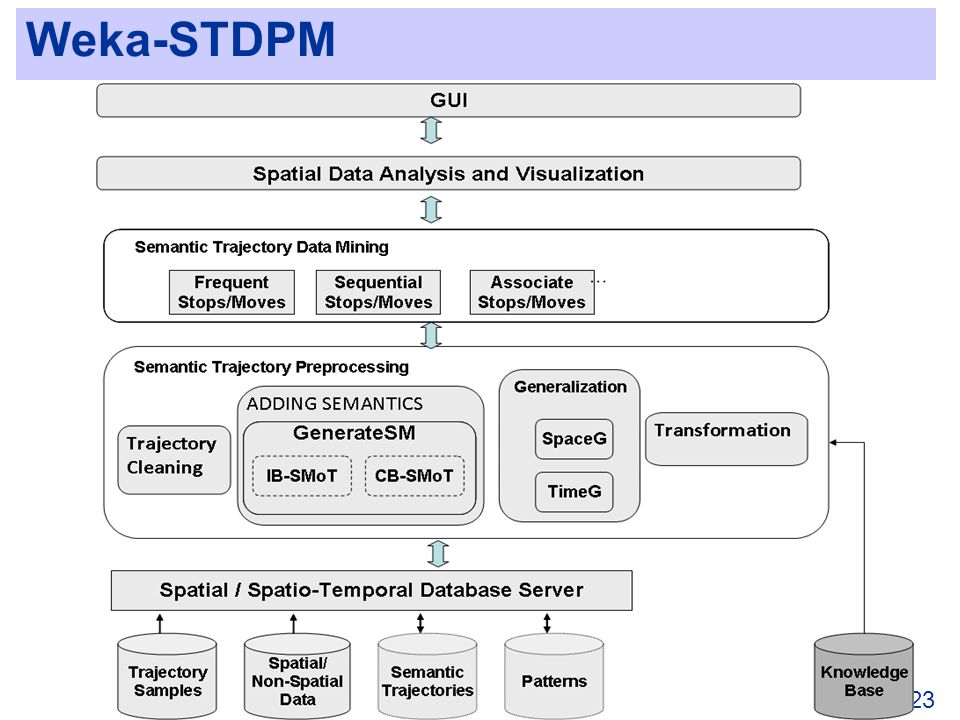 Weka-STDPM

GUI

Spatial Data Analysis and Visualization

Semantic Trajectory Data Mining

Frequent Stops/Moves

Sequential Stops/Moves

Associate Stops/Moves

...

Semantic Trajectory Preprocessing

Trajectory Cleaning

ADDING SEMANTICS

GenerateSM

IB-SMoT

CB-SMoT

Generalization

SpaceG

TimeG

Transformation

Spatial / Spatio-Temporal Database Server

Trajectory Samples

Spatial/ Non-Spatial Data

Semantic Trajectories

Patterns

Knowledge Base

23